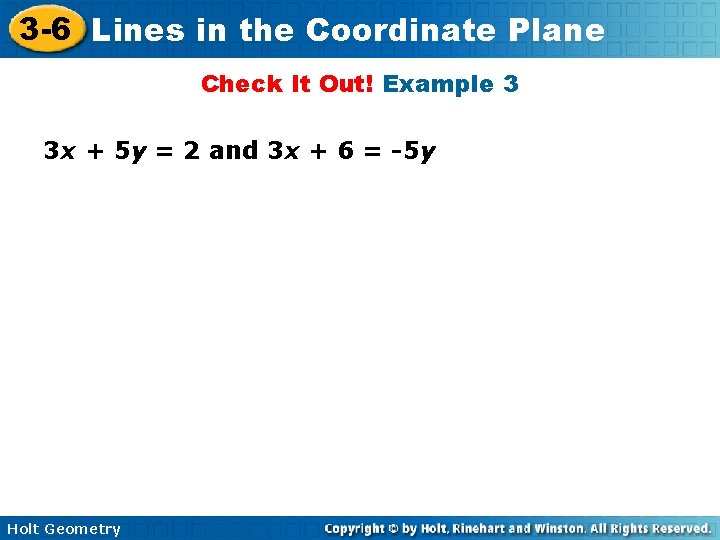 3-6 Lines in the Coordinate Plane

Check It Out! Example 3

$3x + 5y = 2$ and $3x + 6 = -5y$

Holt Geometry

Copyright © by Holt, Rinehart and Winston. All Rights Reserved.